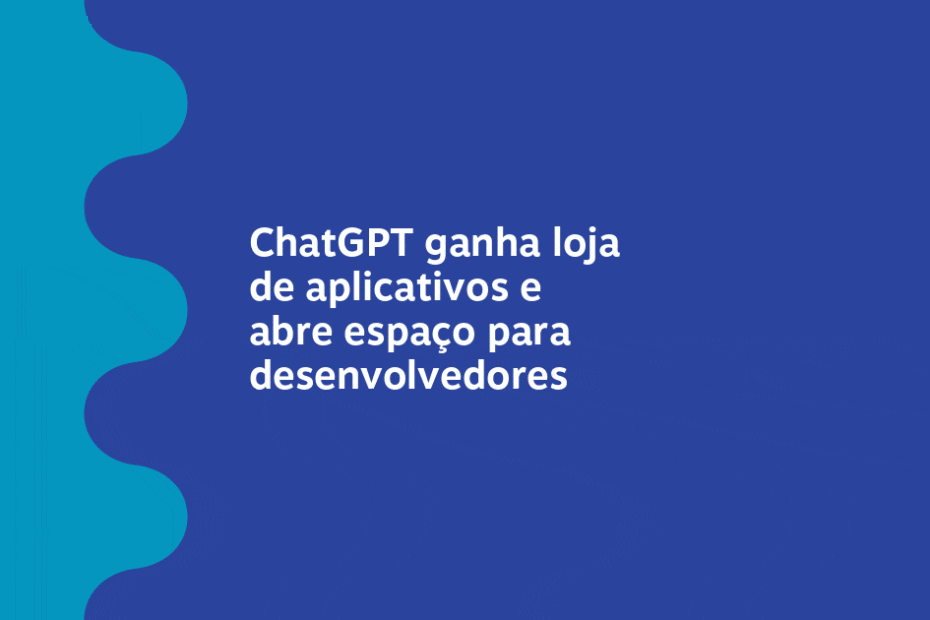 ChatGPT ganha loja de aplicativos e abre espaço para desenvolvedores